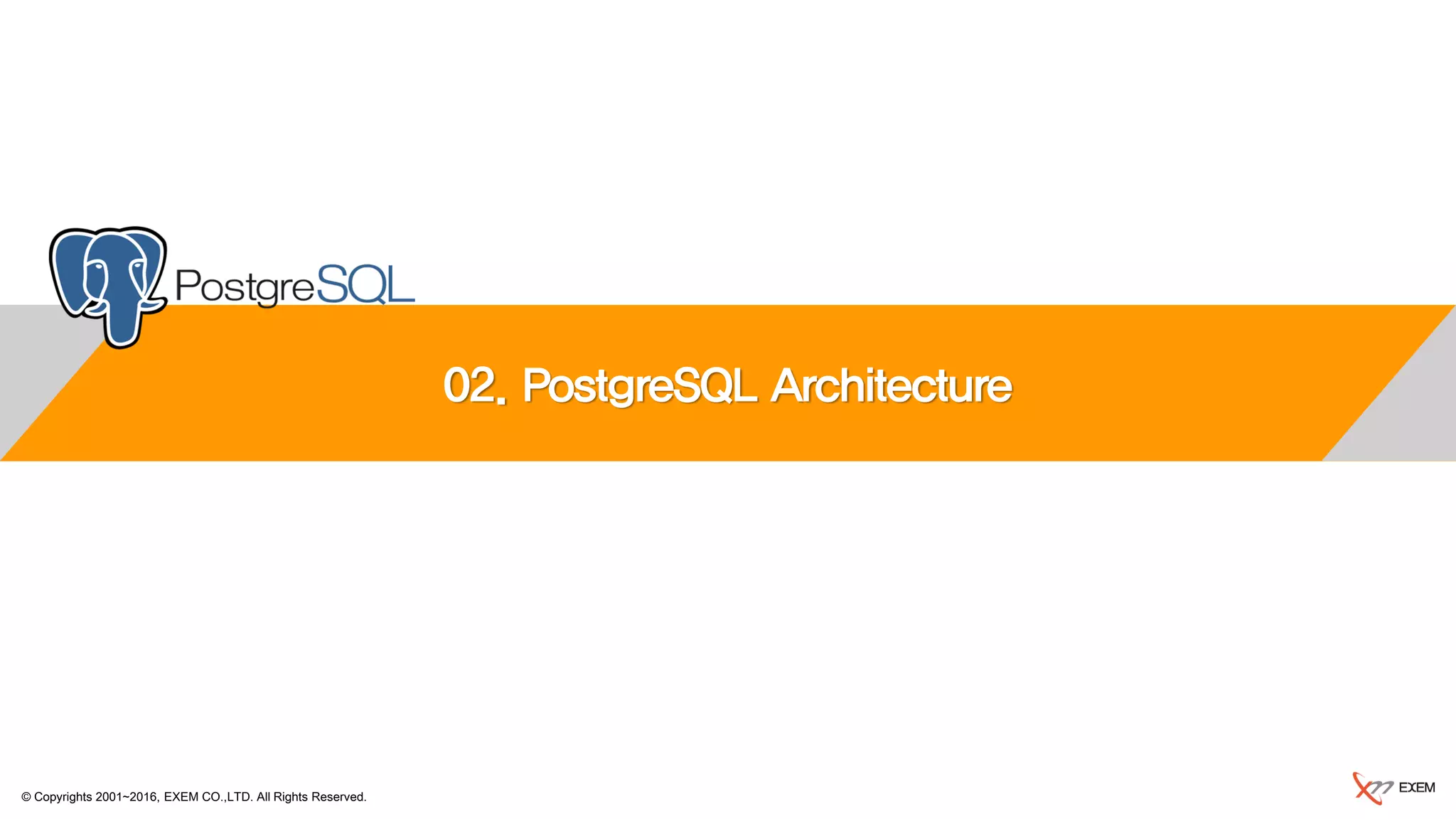 PostgreSQL

02. PostgreSQL Architecture

© Copyrights 2001~2016, EXEM CO.,LTD. All Rights Reserved.

EXEM